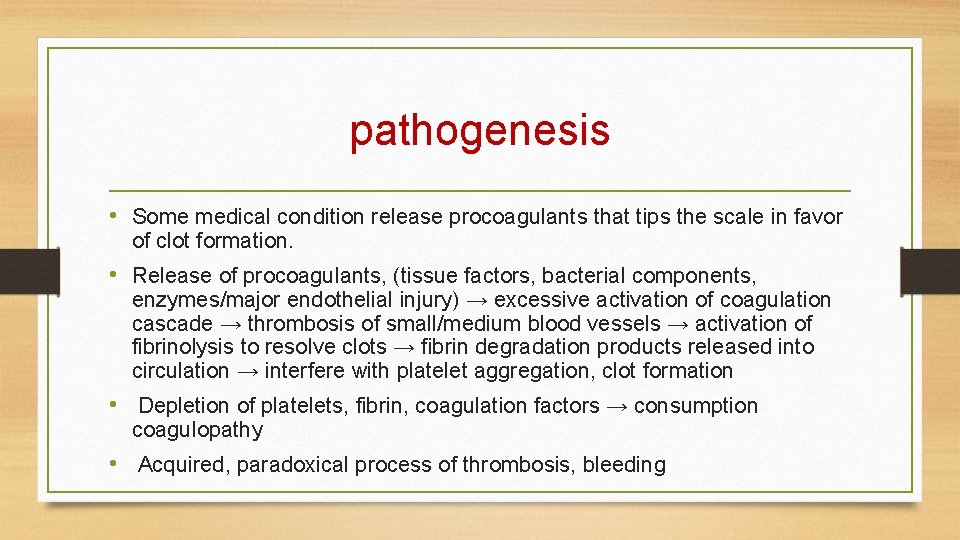 pathogenesis

• Some medical condition release procoagulants that tips the scale in favor of clot formation.

• Release of procoagulants, (tissue factors, bacterial components, enzymes/major endothelial injury) → excessive activation of coagulation cascade → thrombosis of small/medium blood vessels → activation of fibrinolysis to resolve clots → fibrin degradation products released into circulation → interfere with platelet aggregation, clot formation

• Depletion of platelets, fibrin, coagulation factors → consumption coagulopathy

• Acquired, paradoxical process of thrombosis, bleeding